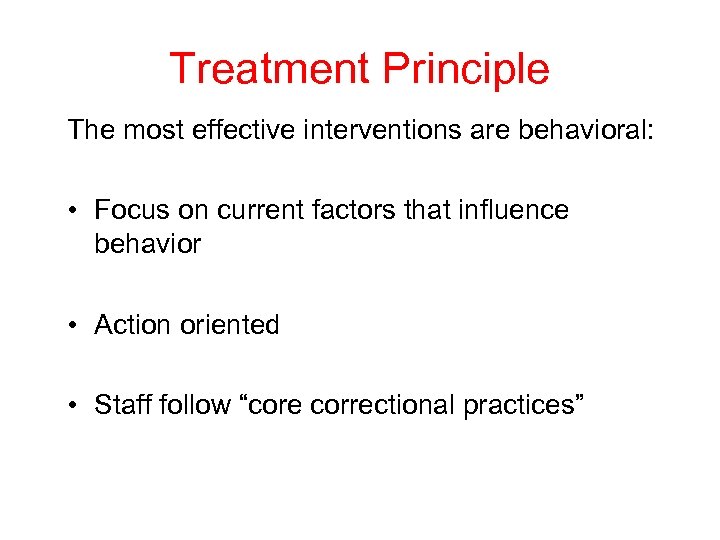 Treatment Principle

The most effective interventions are behavioral:

• Focus on current factors that influence behavior

• Action oriented

• Staff follow “core correctional practices”